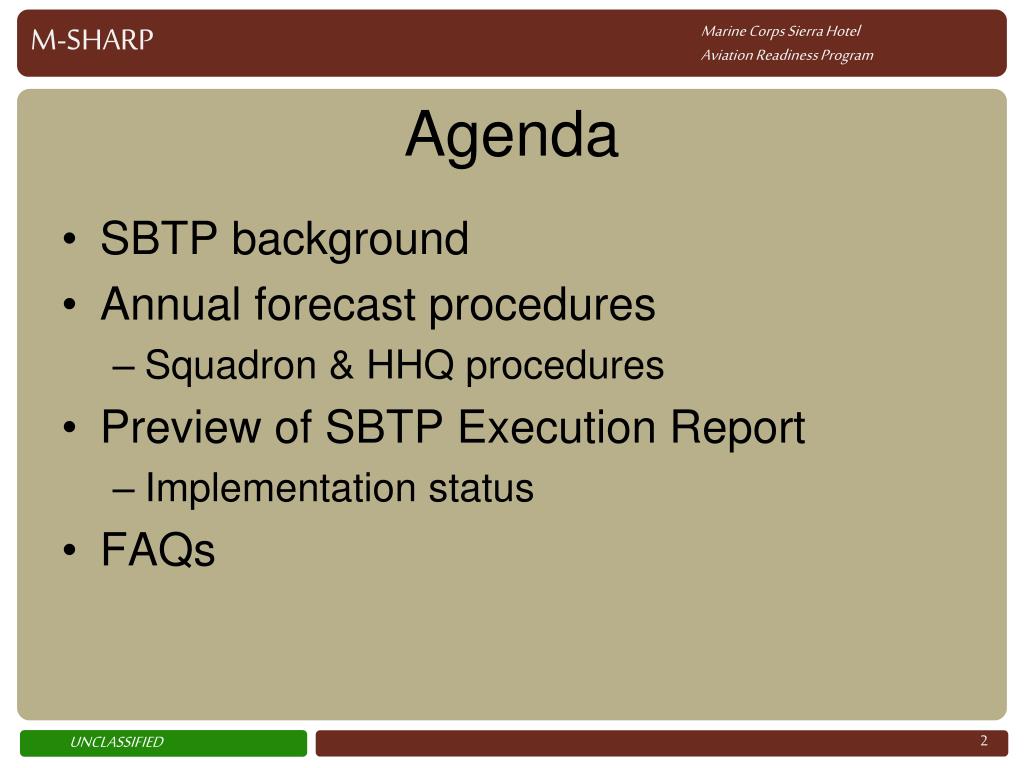 M-SHARP

Marine Corps Sierra Hotel
Aviation Readiness Program

Agenda

• SBTP background
• Annual forecast procedures
– Squadron & HHQ procedures
• Preview of SBTP Execution Report
– Implementation status
• FAQs

UNCLASSIFIED

2